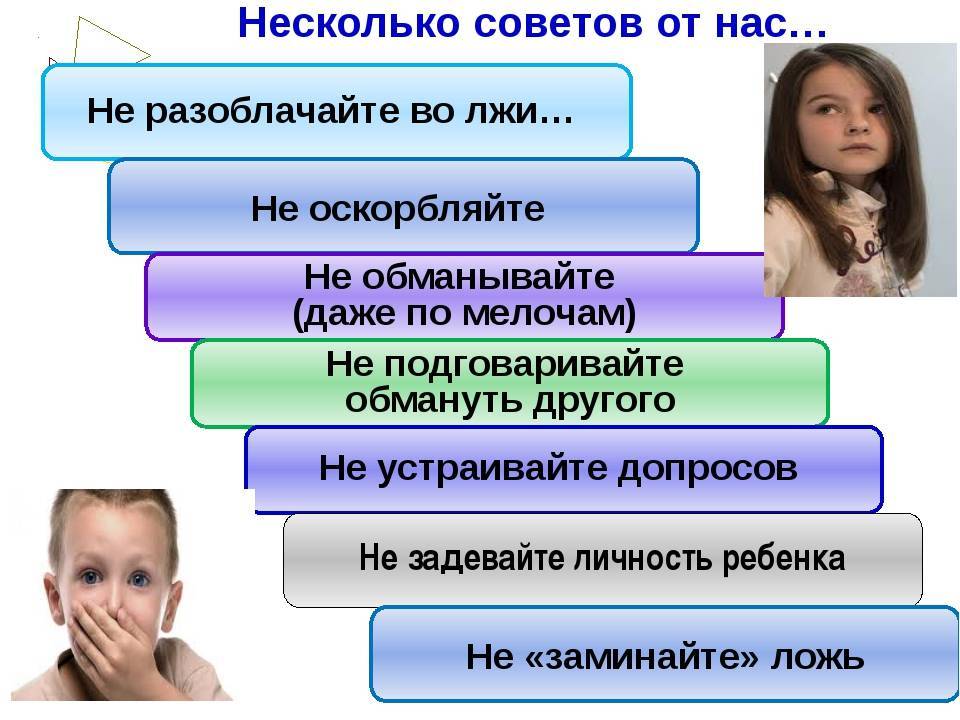 Несколько советов от нас…

Не разоблачайте во лжи…

Не оскорбляйте

Не обманывайте (даже по мелочам)

Не подговаривайте обмануть другого

Не устраивайте допросов

Не задевайте личность ребенка

Не «заминайте» ложь